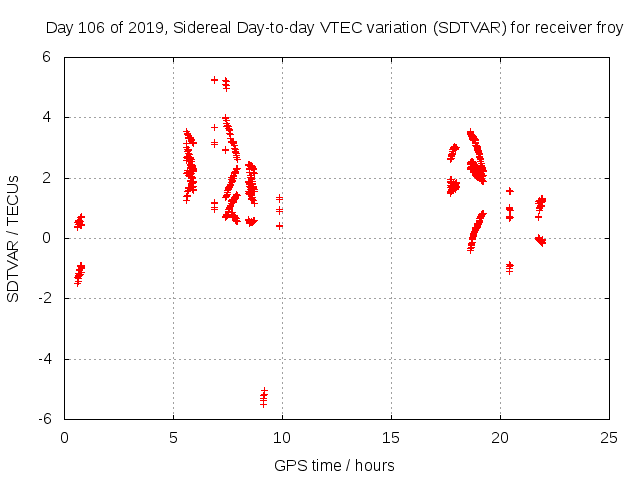 Day 106 of 2019, Sidereal Day-to-day VTEC variation (SDTVAR) for receiver froy

SDTVAR / TECUs

6
4
2
0
-2
-4
-6

0
5
10
15
20
25

GPS time / hours